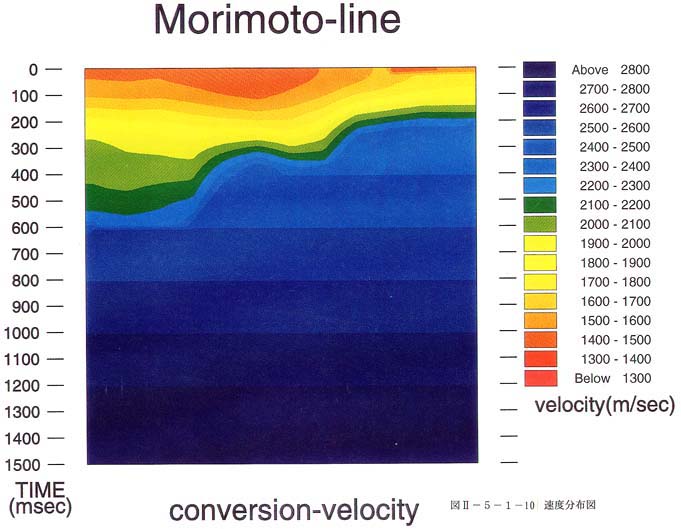 Morimoto-line

0
100
200
300
400
500
600
700
800
900
1000
1100
1200
1300
1400
1500
TIME (msec)

Above 2800
2700 - 2800
2600 - 2700
2500 - 2600
2400 - 2500
2300 - 2400
2200 - 2300
2100 - 2200
2000 - 2100
1900 - 2000
1800 - 1900
1700 - 1800
1600 - 1700
1500 - 1600
1400 - 1500
1300 - 1400
Below 1300
velocity(m/sec)

conversion-velocity

図Ⅱ－5－1－10 速度分布図